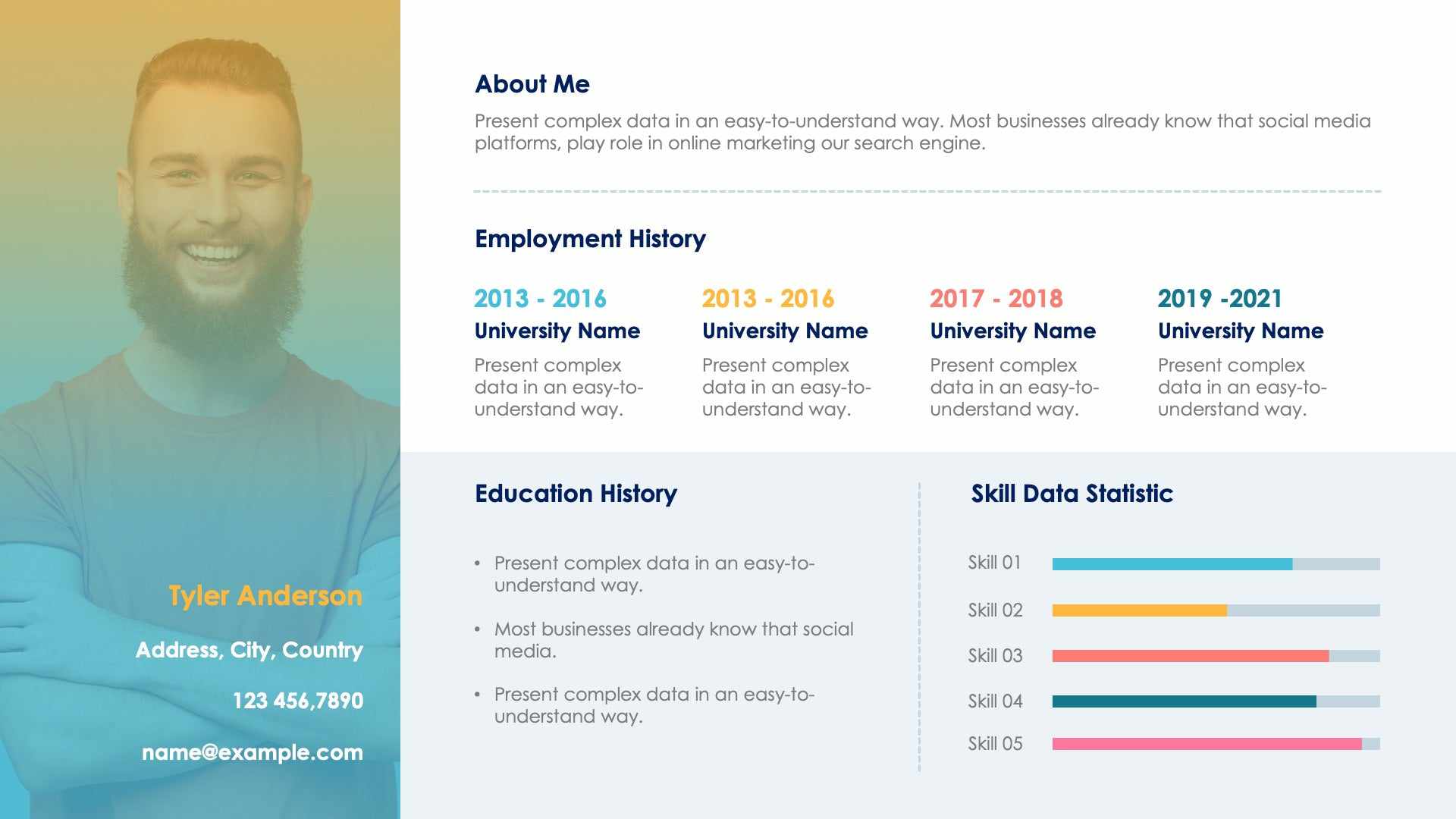 Tyler Anderson

Address, City, Country

123 456,7890

name@example.com

About Me

Present complex data in an easy-to-understand way. Most businesses already know that social media platforms, play role in online marketing our search engine.

Employment History

2013 - 2016
University Name
Present complex data in an easy-to-understand way.

2013 - 2016
University Name
Present complex data in an easy-to-understand way.

2017 - 2018
University Name
Present complex data in an easy-to-understand way.

2019 -2021
University Name
Present complex data in an easy-to-understand way.

Education History

• Present complex data in an easy-to-understand way.
• Most businesses already know that social media.
• Present complex data in an easy-to-understand way.

Skill Data Statistic

Skill 01
Skill 02
Skill 03
Skill 04
Skill 05